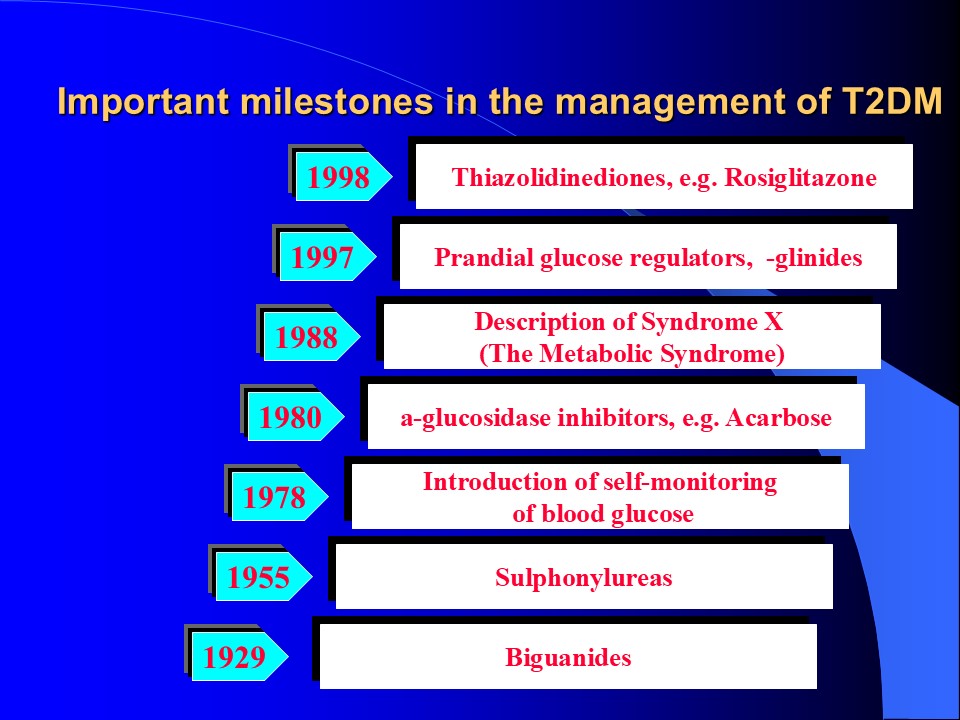 Important milestones in the management of T2DM

1998
Thiazolidinediones, e.g. Rosiglitazone

1997
Prandial glucose regulators, -glinides

1988
Description of Syndrome X (The Metabolic Syndrome)

1980
a-glucosidase inhibitors, e.g. Acarbose

1978
Introduction of self-monitoring of blood glucose

1955
Sulphonylureas

1929
Biguanides